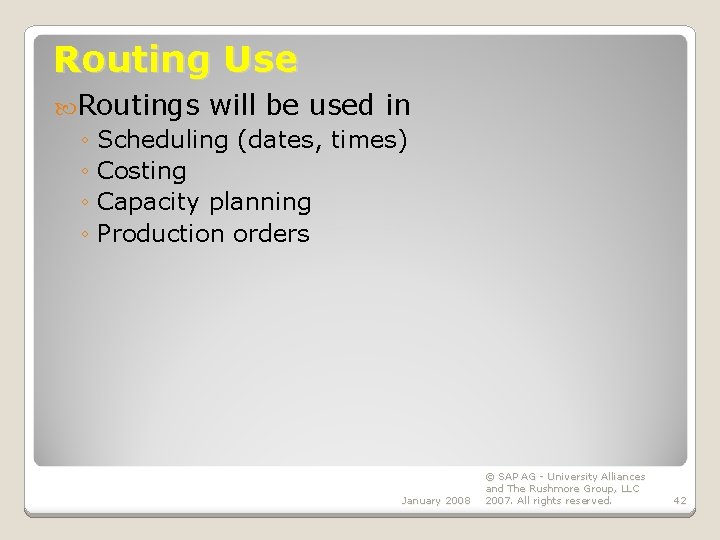 Routing Use

Routings will be used in

◦ Scheduling (dates, times)
◦ Costing
◦ Capacity planning
◦ Production orders

January 2008

© SAP AG - University Alliances and The Rushmore Group, LLC 2007. All rights reserved.

42